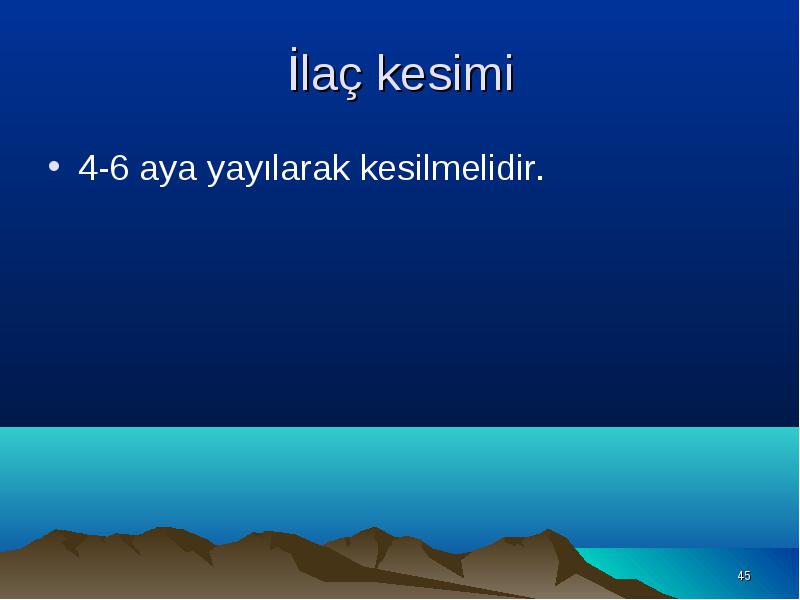 İlaç kesimi

• 4-6 aya yayılarak kesilmelidir.

45